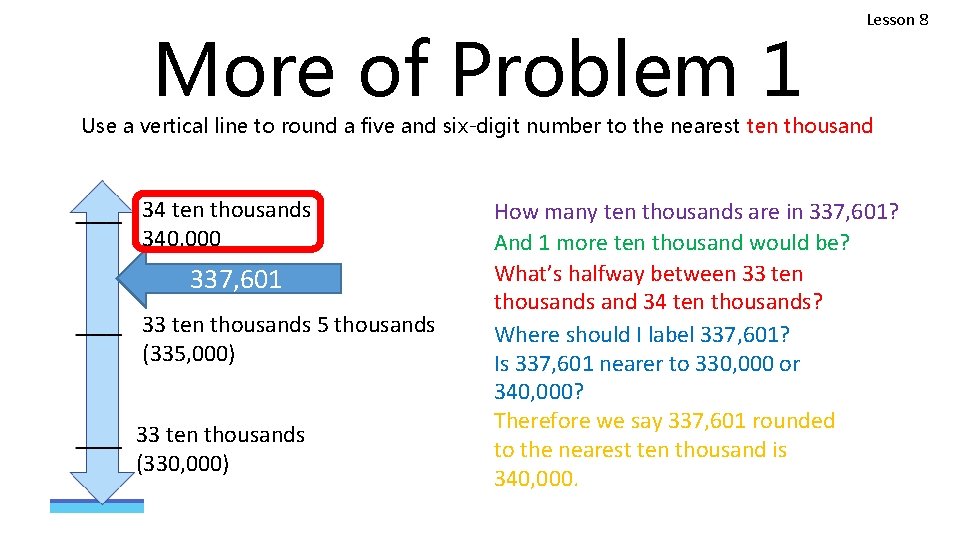 Lesson 8

More of Problem 1

Use a vertical line to round a five and six-digit number to the nearest ten thousand

34 ten thousands
340,000

337,601

33 ten thousands 5 thousands
(335,000)

33 ten thousands
(330,000)

How many ten thousands are in 337,601?
And 1 more ten thousand would be?
What's halfway between 33 ten thousands and 34 ten thousands?
Where should I label 337,601?
Is 337,601 nearer to 330,000 or 340,000?
Therefore we say 337,601 rounded to the nearest ten thousand is 340,000.